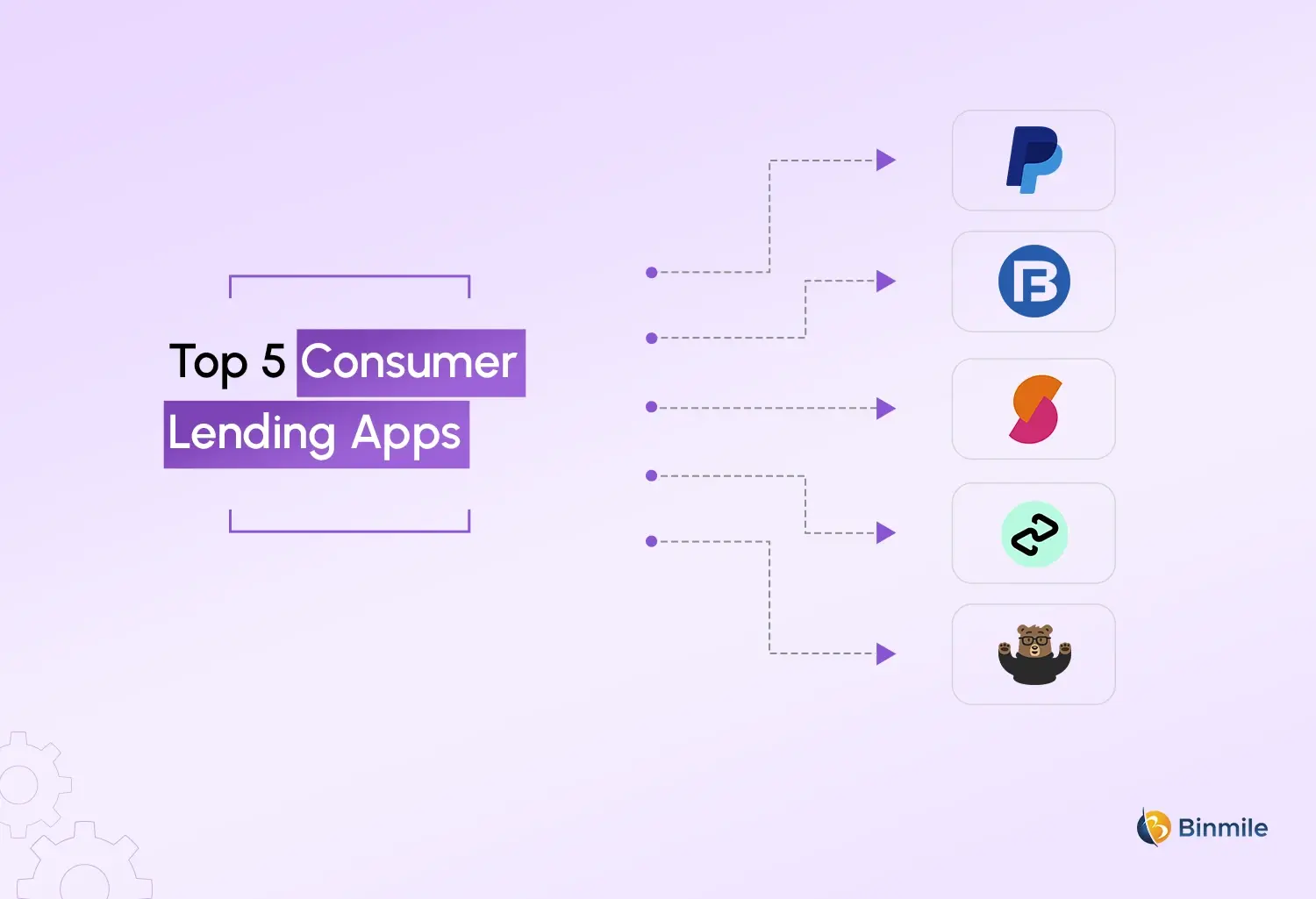 Top 5 Consumer Lending Apps

Binmile